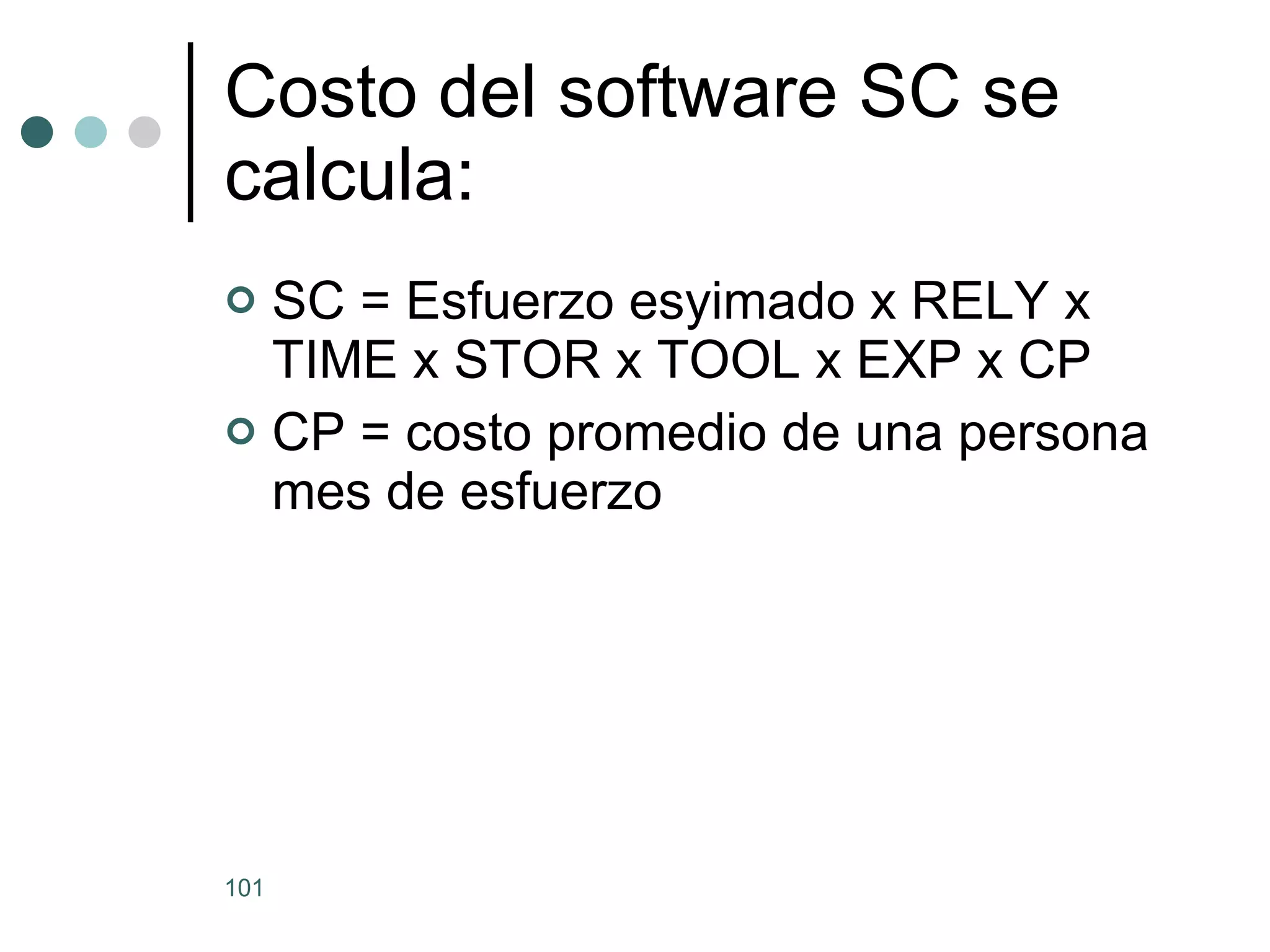 Costo del software SC se calcula:

SC = Esfuerzo esyimado x RELY x TIME x STOR x TOOL x EXP x CP

CP = costo promedio de una persona mes de esfuerzo

101